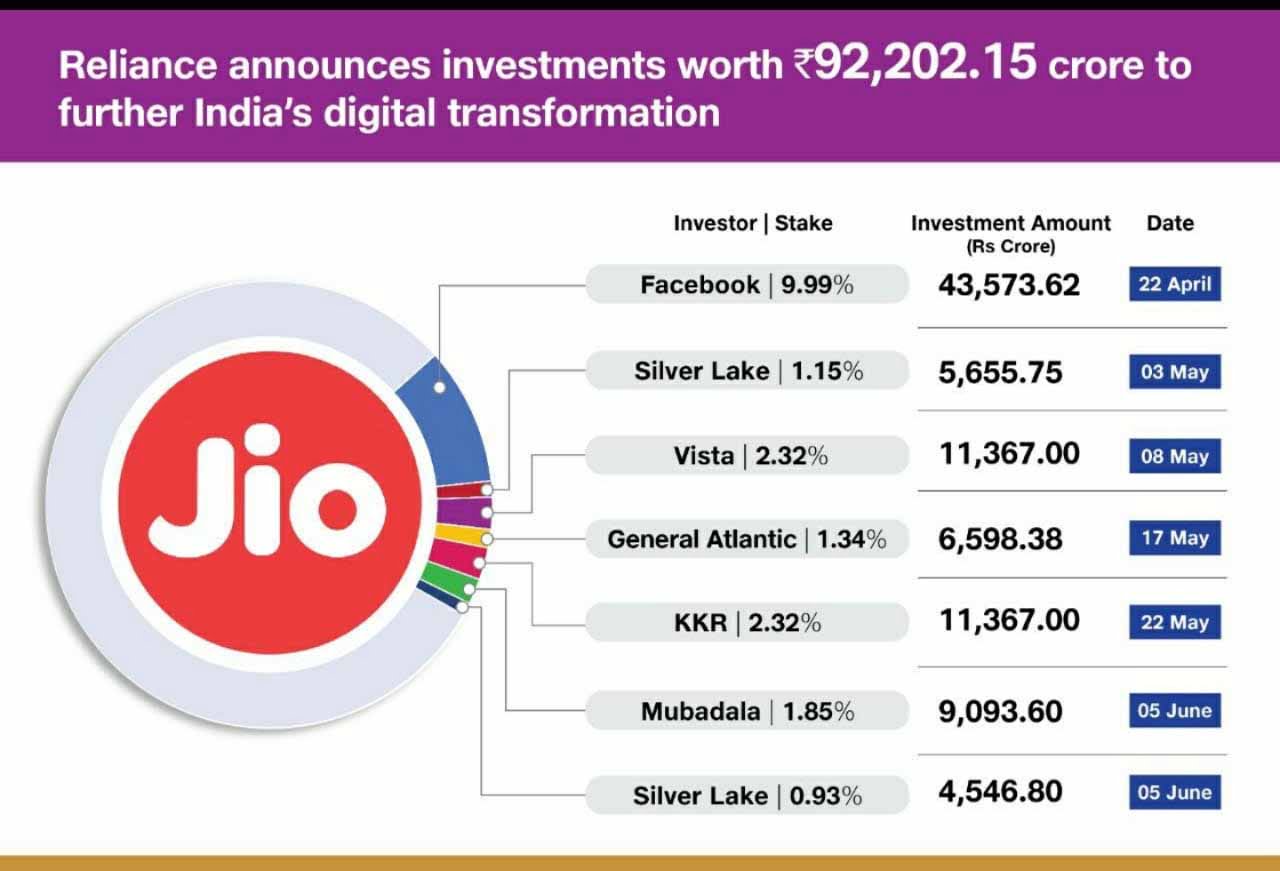 Reliance announces investments worth ₹92,202.15 crore to further India's digital transformation

Jio

| Investor \| Stake | Investment Amount (Rs Crore) | Date |
|---|---|---|
| Facebook \| 9.99% | 43,573.62 | 22 April |
| Silver Lake \| 1.15% | 5,655.75 | 03 May |
| Vista \| 2.32% | 11,367.00 | 08 May |
| General Atlantic \| 1.34% | 6,598.38 | 17 May |
| KKR \| 2.32% | 11,367.00 | 22 May |
| Mubadala \| 1.85% | 9,093.60 | 05 June |
| Silver Lake \| 0.93% | 4,546.80 | 05 June |